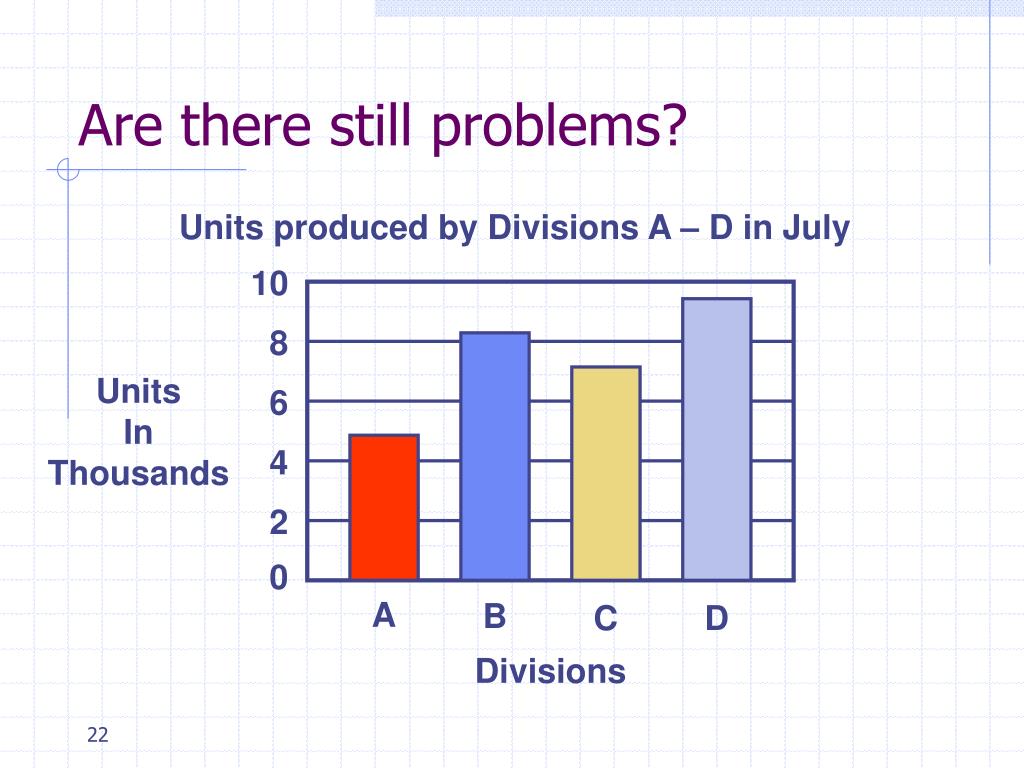 Are there still problems?

Units produced by Divisions A – D in July

Units In Thousands

10
8
6
4
2
0

A B C D

Divisions

22